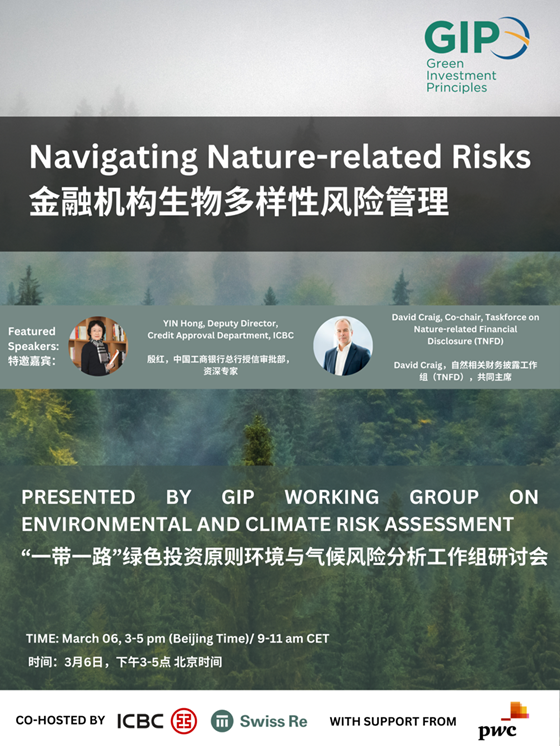 GIP
Green Investment Principles

Navigating Nature-related Risks
金融机构生物多样性风险管理

Featured Speakers:
特邀嘉宾:

YIN Hong, Deputy Director, Credit Approval Department, ICBC

殷红，中国工商银行总行授信审批部，资深专家

David Craig, Co-chair, Taskforce on Nature-related Financial Disclosure (TNFD)

David Craig，自然相关财务披露工作组（TNFD），共同主席

PRESENTED BY GIP WORKING GROUP ON ENVIRONMENTAL AND CLIMATE RISK ASSESSMENT
“一带一路”绿色投资原则环境与气候风险分析工作组研讨会

TIME: March 06, 3-5 pm (Beijing Time)/ 9-11 am CET
时间：3月6日，下午3-5点 北京时间

CO-HOSTED BY ICBC Swiss Re WITH SUPPORT FROM pwc